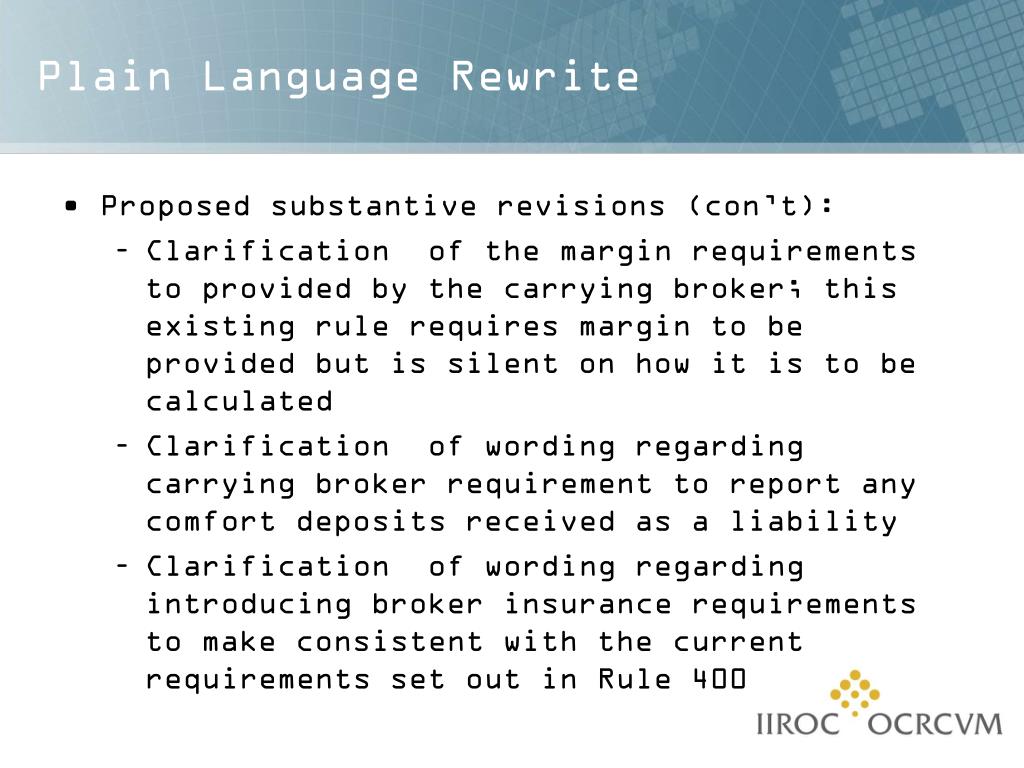 Plain Language Rewrite

• Proposed substantive revisions (con't):

– Clarification of the margin requirements to provided by the carrying broker; this existing rule requires margin to be provided but is silent on how it is to be calculated

– Clarification of wording regarding carrying broker requirement to report any comfort deposits received as a liability

– Clarification of wording regarding introducing broker insurance requirements to make consistent with the current requirements set out in Rule 400

IIROC OCRCVM